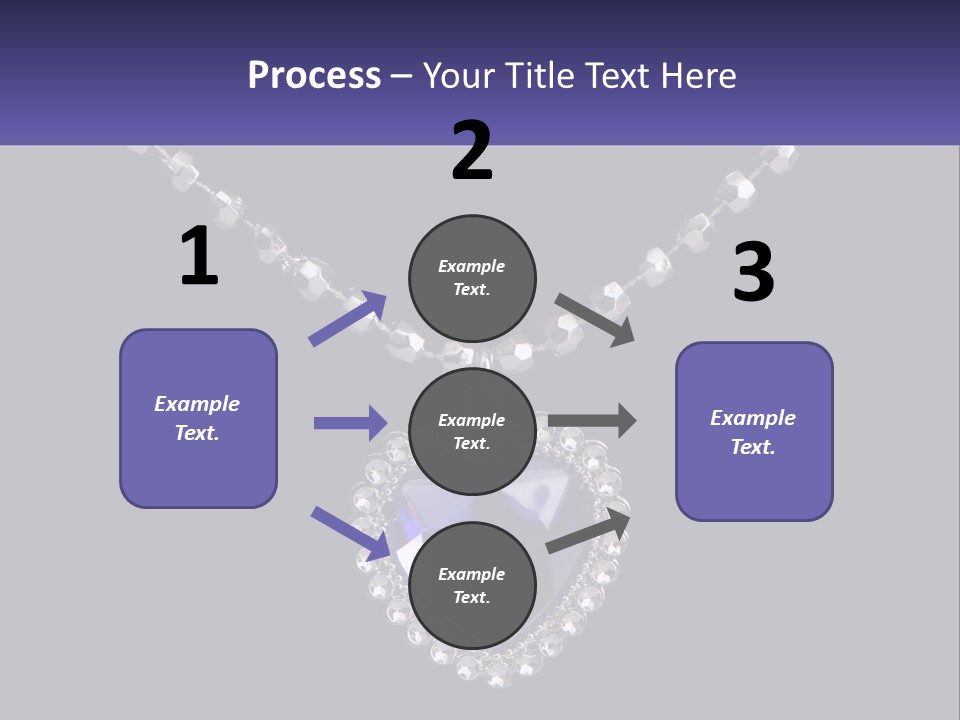 Process – Your Title Text Here

1

Example Text.

2

Example Text.

Example Text.

Example Text.

3

Example Text.